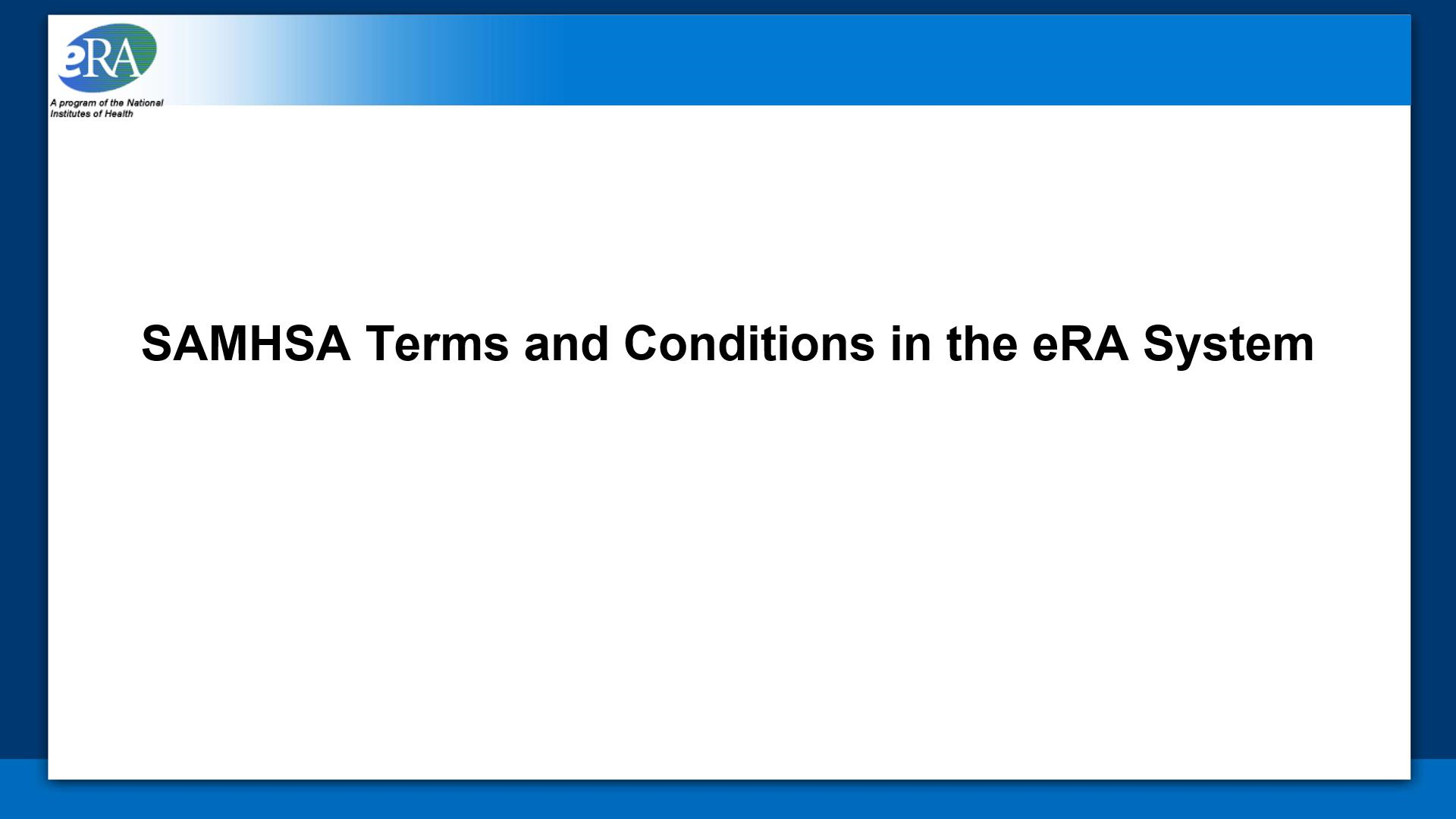 eRA

A program of the National Institutes of Health

SAMHSA Terms and Conditions in the eRA System